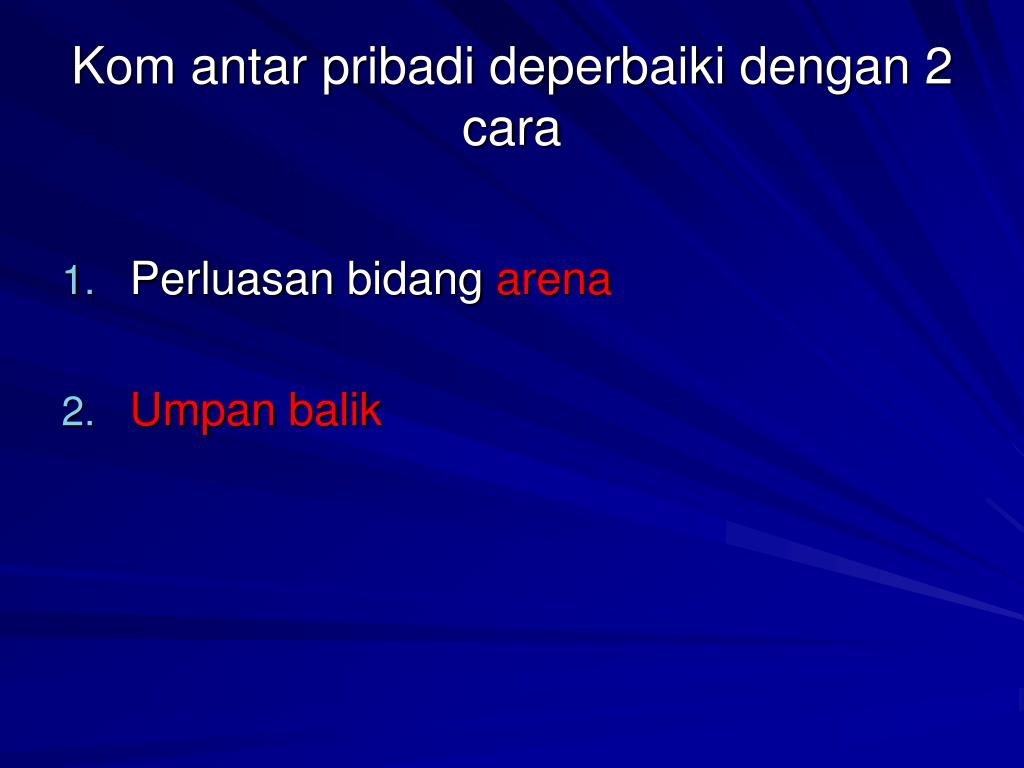 Kom antar pribadi deperbaiki dengan 2 cara

1. Perluasan bidang arena

2. Umpan balik